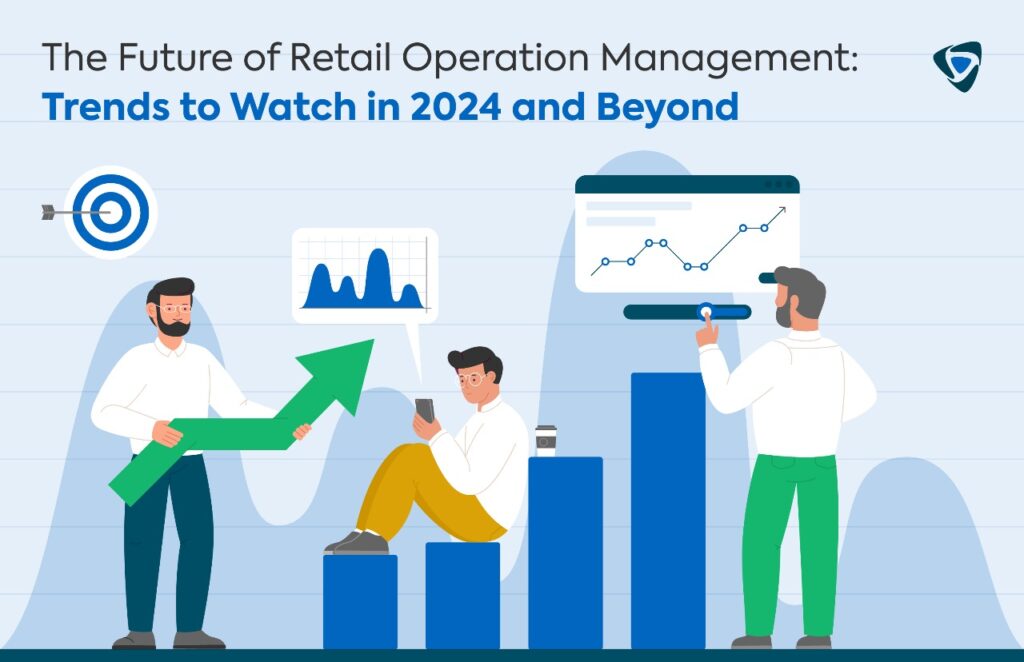 The Future of Retail Operation Management:
Trends to Watch in 2024 and Beyond